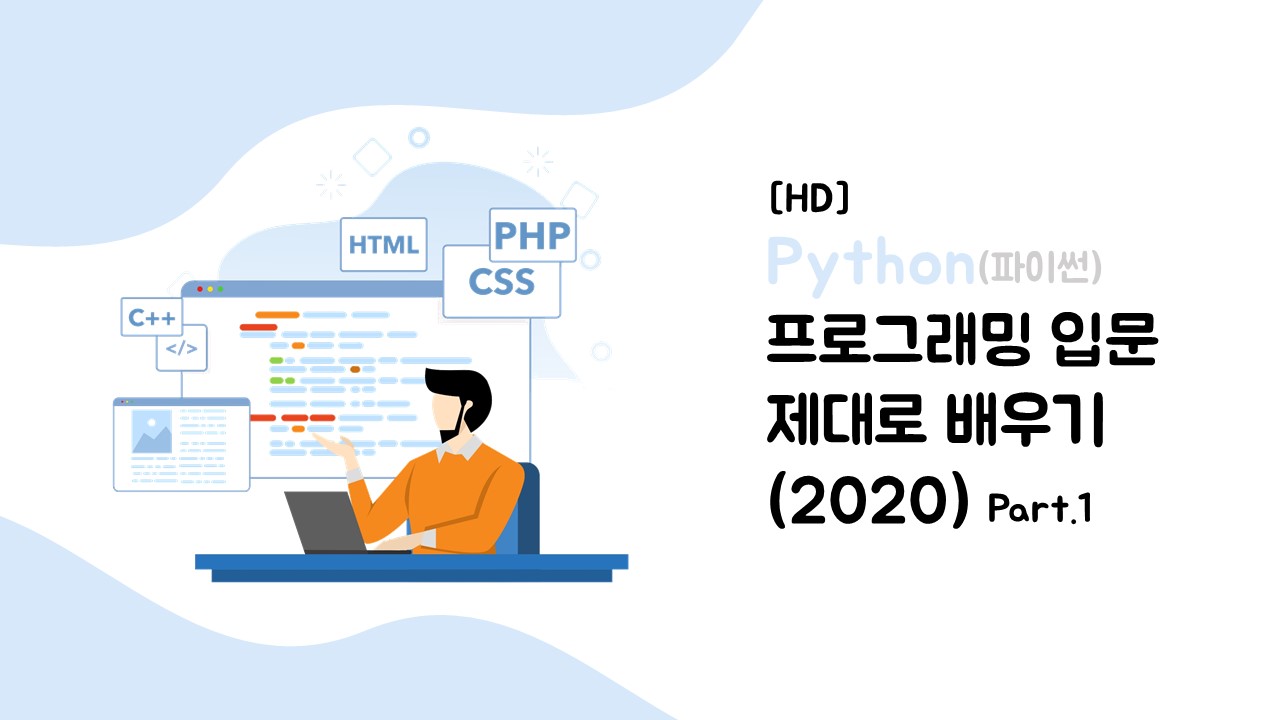 HTML

PHP

CSS

C++

</>

[HD]

Python(파이썬)
프로그래밍 입문
제대로 배우기
(2020) Part.1